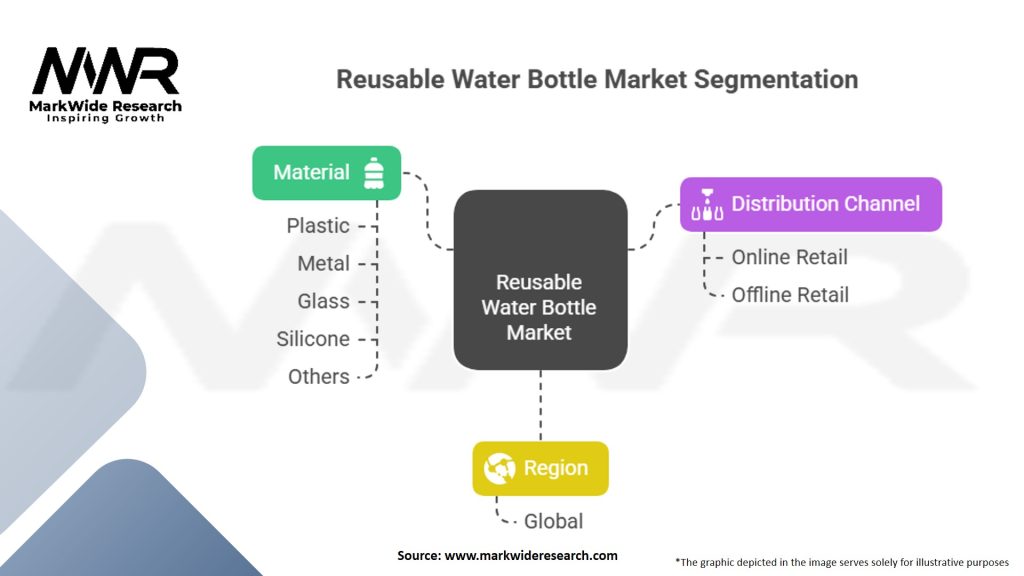 MWR
MarkWide Research
Inspiring Growth

Reusable Water Bottle Market Segmentation

Material
Plastic
Metal
Glass
Silicone
Others

Reusable Water Bottle Market

Distribution Channel
Online Retail
Offline Retail

Region
Global

Source: www.markwideresearch.com

*The graphic depicted in the image serves solely for illustrative purposes